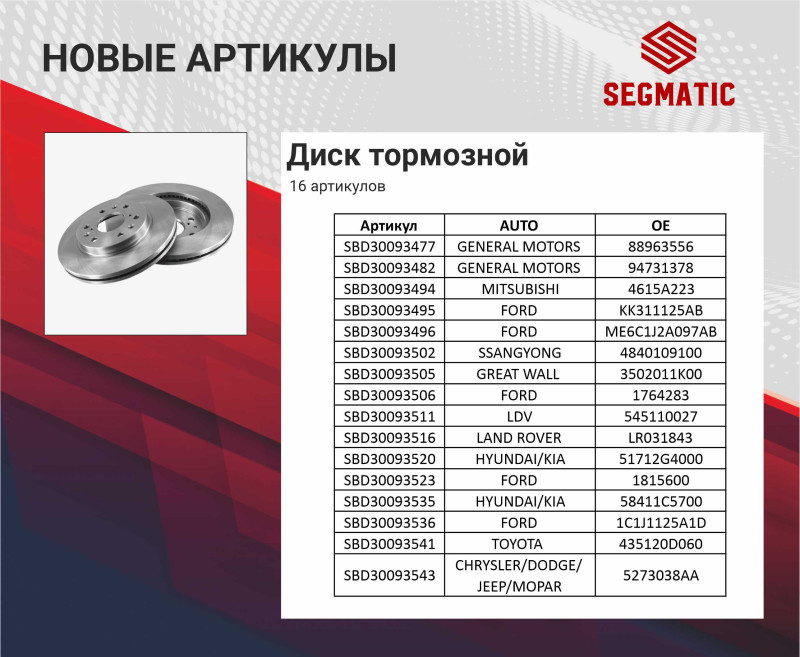 НОВЫЕ АРТИКУЛЫ

SEGMATIC

Диск тормозной

16 артикулов

| Артикул | AUTO | OE |
|---|---|---|
| SBD30093477 | GENERAL MOTORS | 88963556 |
| SBD30093482 | GENERAL MOTORS | 94731378 |
| SBD30093494 | MITSUBISHI | 4615A223 |
| SBD30093495 | FORD | KK311125AB |
| SBD30093496 | FORD | ME6C1J2A097AB |
| SBD30093502 | SSANGYONG | 4840109100 |
| SBD30093505 | GREAT WALL | 3502011K00 |
| SBD30093506 | FORD | 1764283 |
| SBD30093511 | LDV | 545110027 |
| SBD30093516 | LAND ROVER | LR031843 |
| SBD30093520 | HYUNDAI/KIA | 51712G4000 |
| SBD30093523 | FORD | 1815600 |
| SBD30093535 | HYUNDAI/KIA | 58411C5700 |
| SBD30093536 | FORD | 1C1J1125A1D |
| SBD30093541 | TOYOTA | 435120D060 |
| SBD30093543 | CHRYSLER/DODGE/ JEEP/MOPAR | 5273038AA |